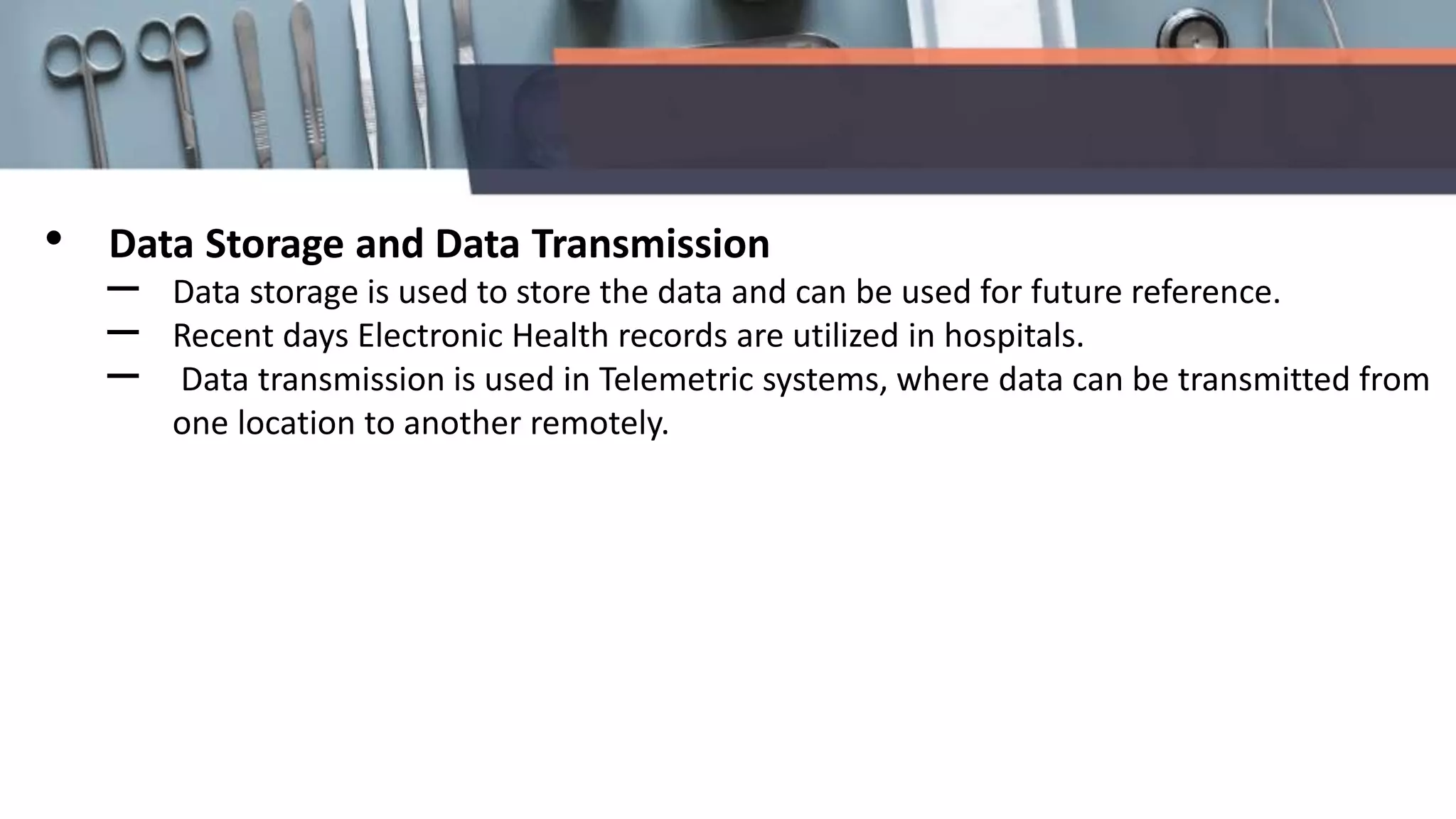 • Data Storage and Data Transmission

– Data storage is used to store the data and can be used for future reference.

– Recent days Electronic Health records are utilized in hospitals.

– Data transmission is used in Telemetric systems, where data can be transmitted from one location to another remotely.